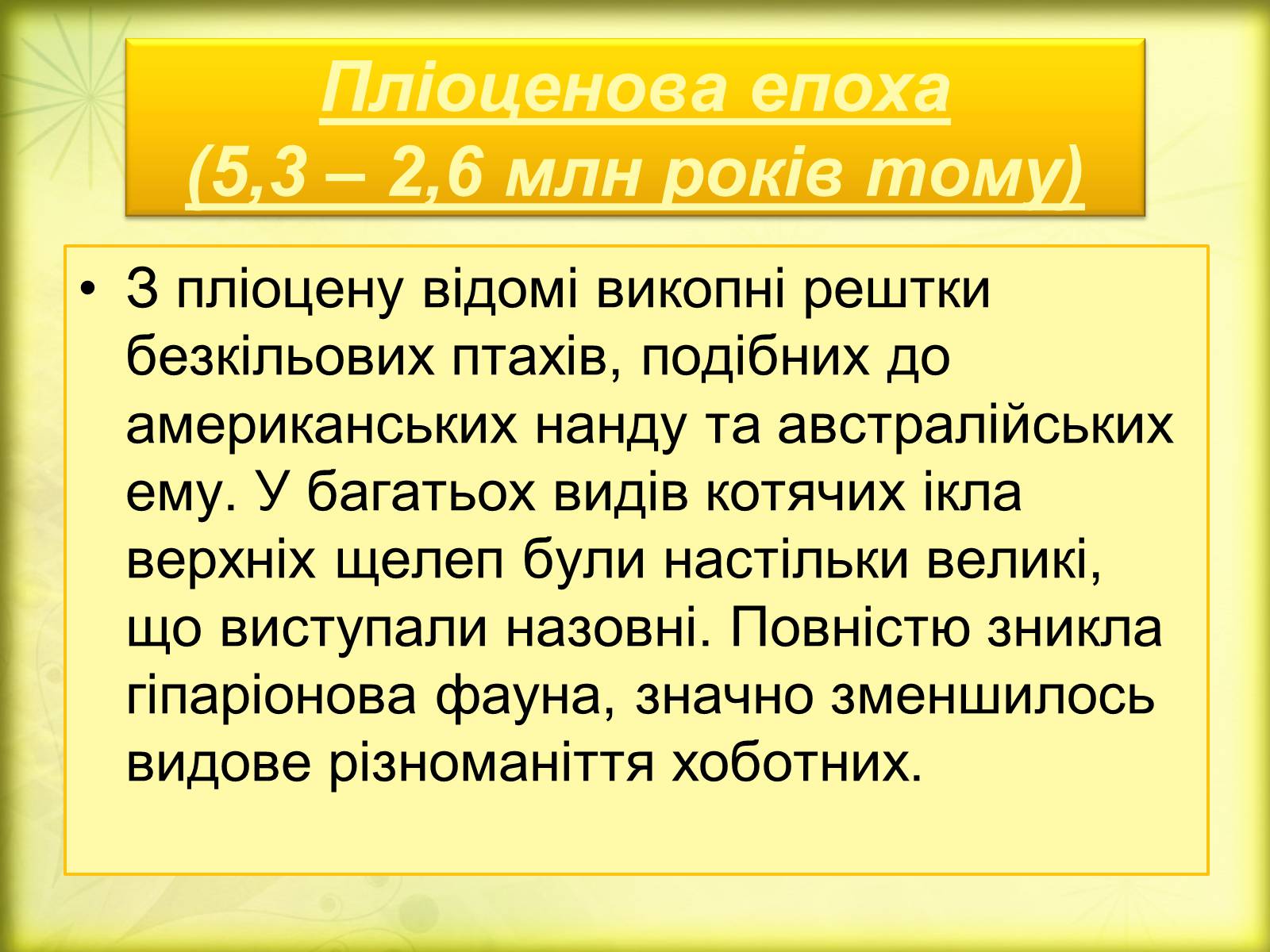 Пліоценова епоха
(5,3 – 2,6 млн років тому)

• З пліоцену відомі викопні рештки безкільових птахів, подібних до американських нанду та австралійських ему. У багатьох видів котячих ікла верхніх щелеп були настільки великі, що виступали назовні. Повністю зникла гіпаріонова фауна, значно зменшилось видове різноманіття хоботних.